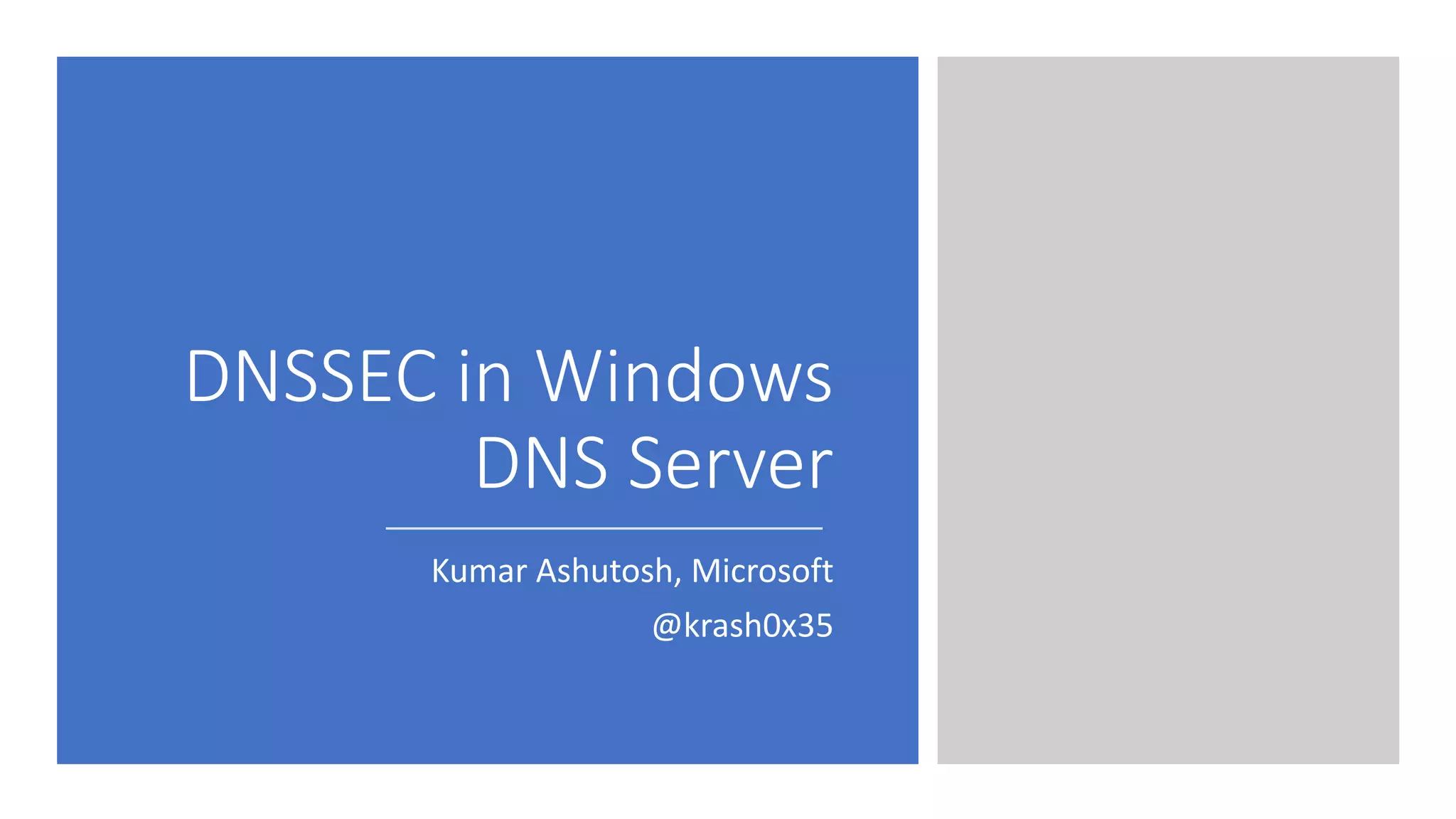 DNSSEC in Windows DNS Server

Kumar Ashutosh, Microsoft

@krash0x35